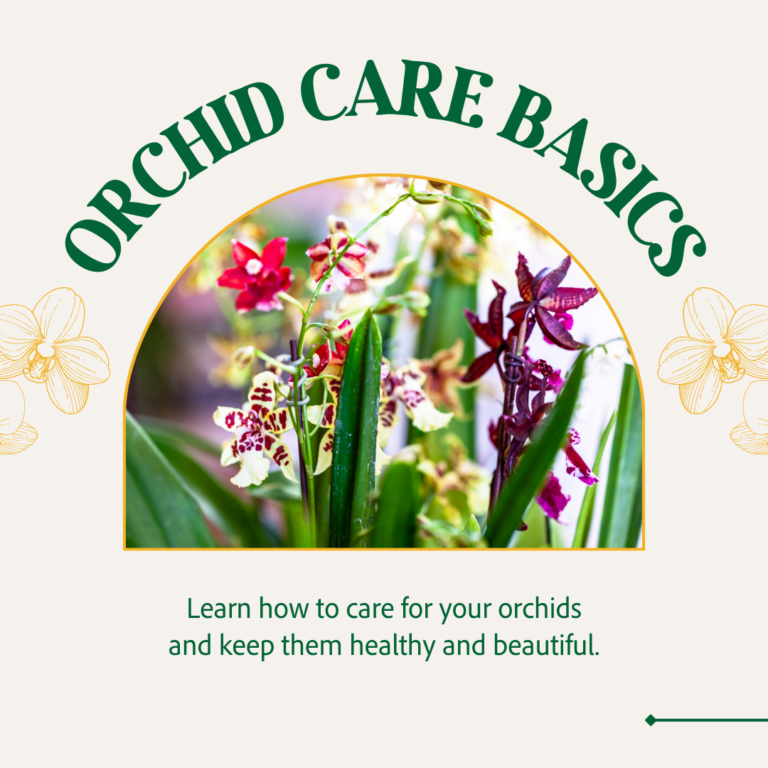 ORCHID CARE BASICS

Learn how to care for your orchids and keep them healthy and beautiful.